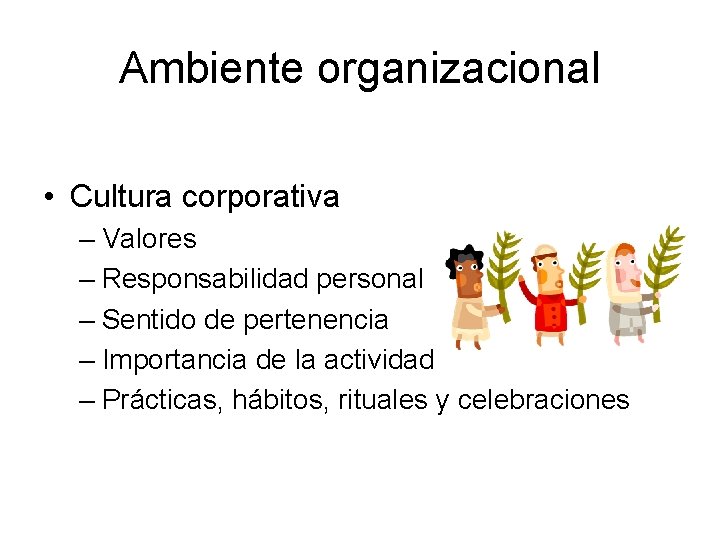 Ambiente organizacional

• Cultura corporativa
– Valores
– Responsabilidad personal
– Sentido de pertenencia
– Importancia de la actividad
– Prácticas, hábitos, rituales y celebraciones